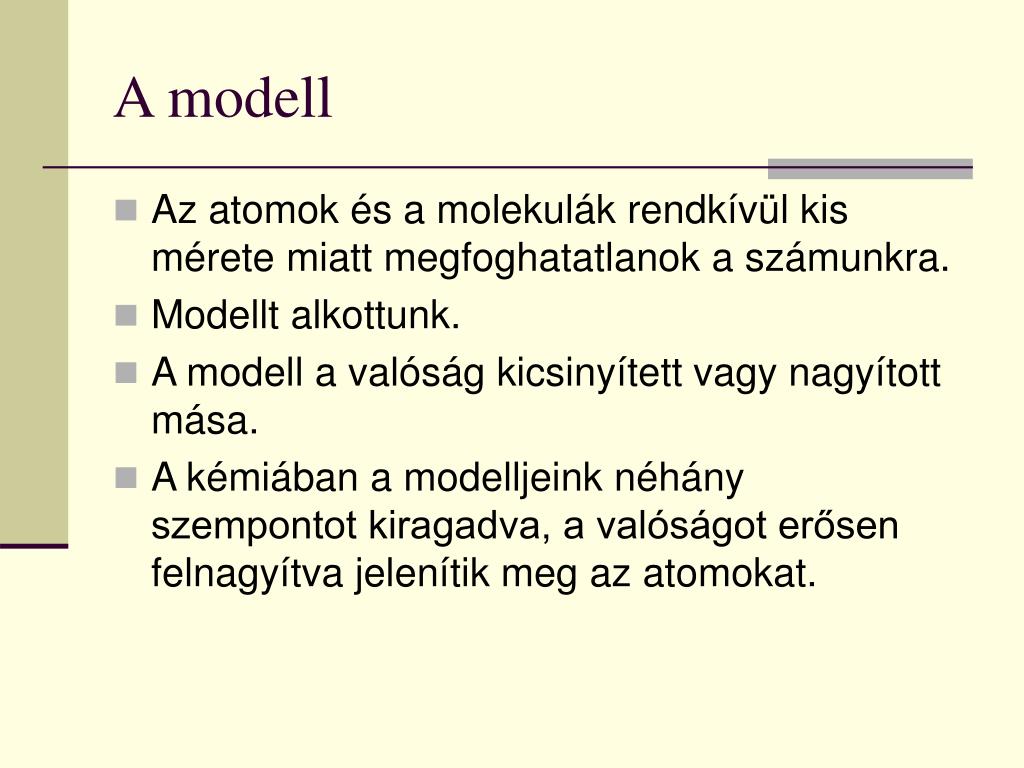 A modell

Az atomok és a molekulák rendkívül kis mérete miatt megfoghatatlanok a számunkra.

Modellt alkottunk.

A modell a valóság kicsinyített vagy nagyított mása.

A kémiában a modelljeink néhány szempontot kiragadva, a valóságot erősen felnagyítva jelenítik meg az atomokat.